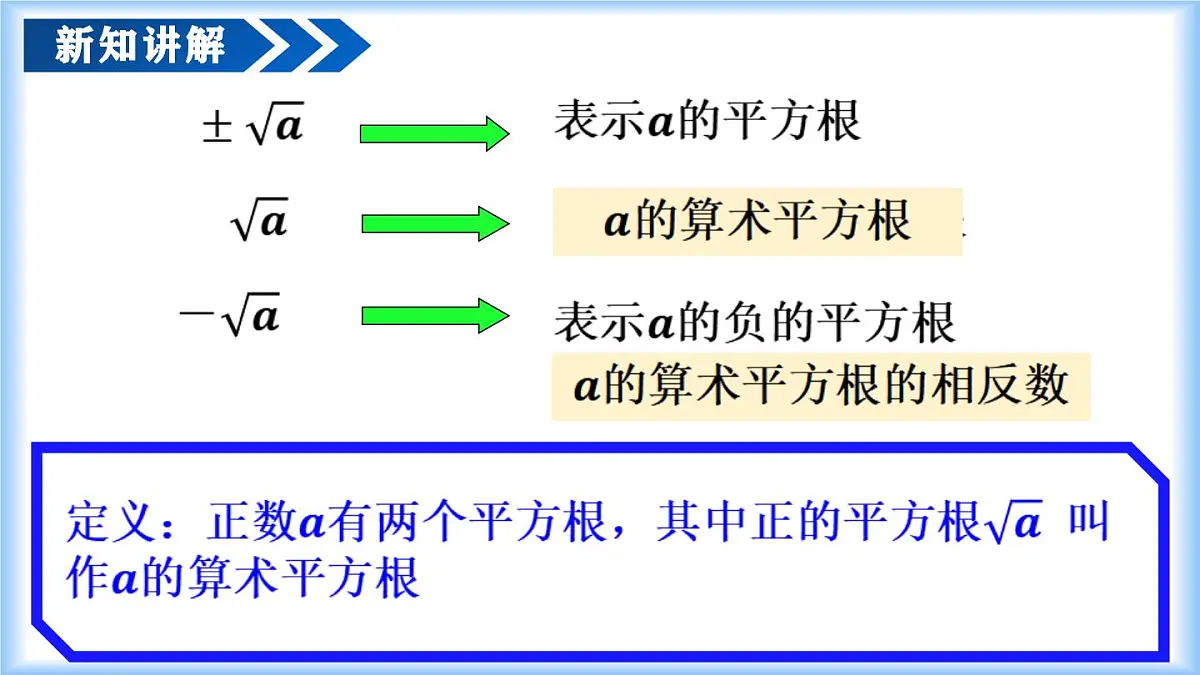 新知讲解

$\pm\sqrt{a}$ 表示$a$的平方根

$\sqrt{a}$ $a$的算术平方根

$-\sqrt{a}$ 表示$a$的负的平方根

$a$的算术平方根的相反数

定义：正数$a$有两个平方根，其中正的平方根$\sqrt{a}$ 叫作$a$的算术平方根